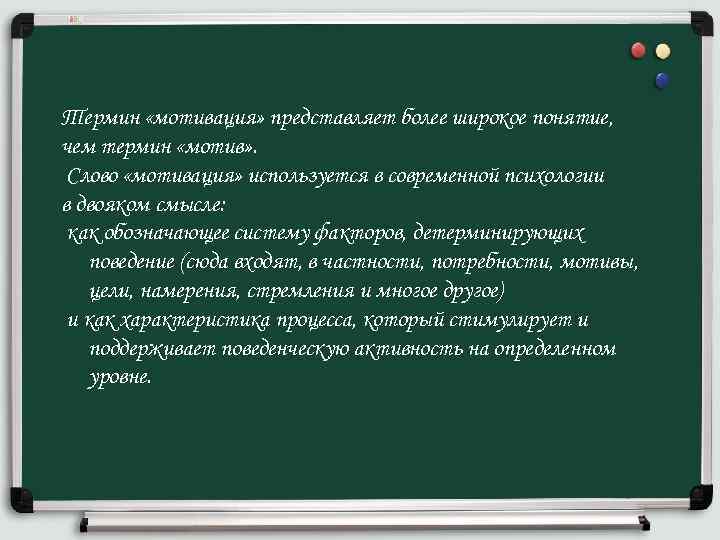 Термин «мотивация» представляет более широкое понятие, чем термин «мотив».

Слово «мотивация» используется в современной психологии в двояком смысле:

как обозначающее систему факторов, детерминирующих поведение (сюда входят, в частности, потребности, мотивы, цели, намерения, стремления и многое другое)

и как характеристика процесса, который стимулирует и поддерживает поведенческую активность на определенном уровне.